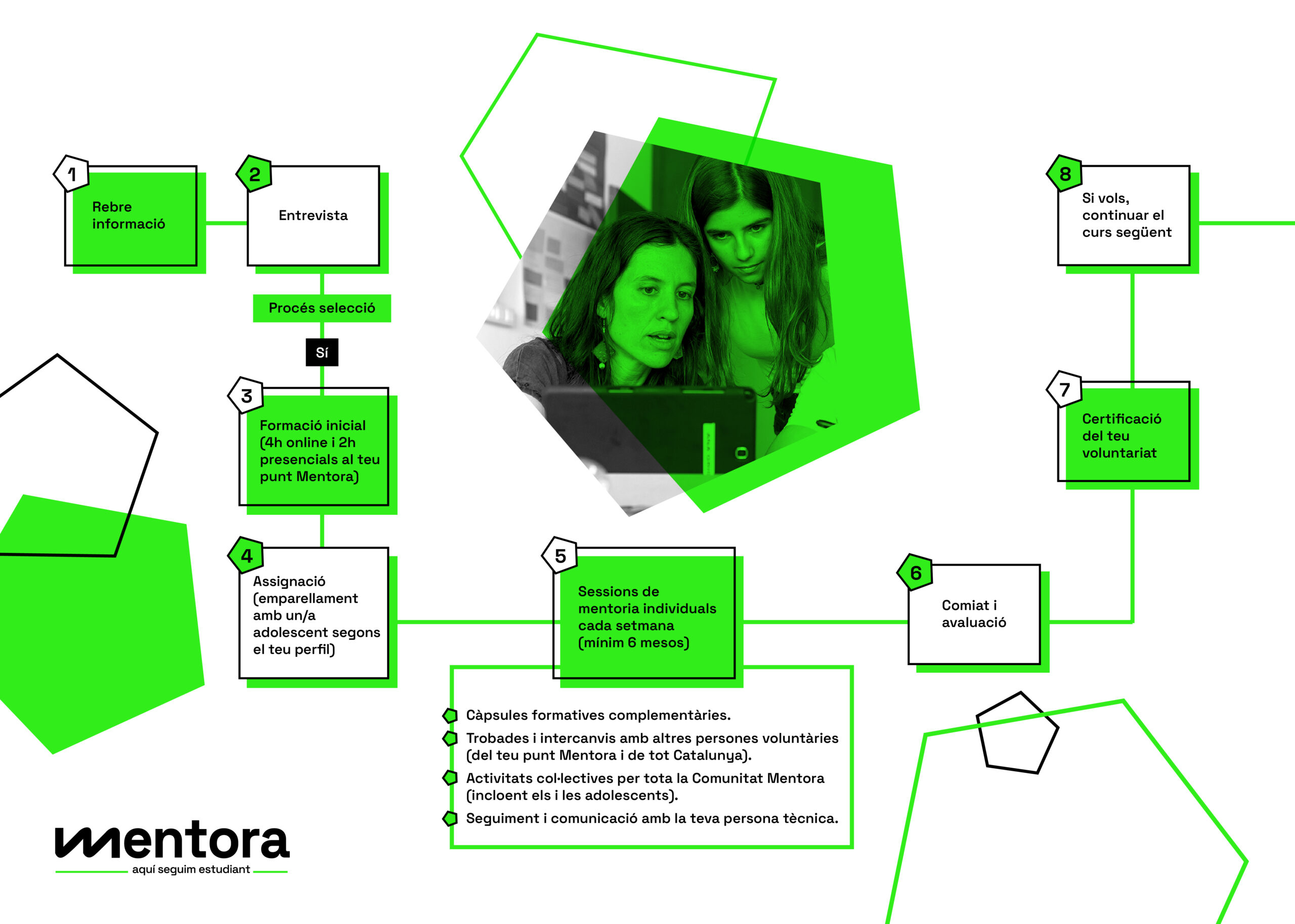 1
Rebre informació

2
Entrevista

Procés selecció

Sí

3
Formació inicial (4h online i 2h presencials al teu punt Mentora)

4
Assignació (emparellament amb un/a adolescent segons el teu perfil)

5
Sessions de mentoria individuals cada setmana (mínim 6 mesos)

Càpsules formatives complementàries.
Trobades i intercanvis amb altres persones voluntàries (del teu punt Mentora i de tot Catalunya).
Activitats col·lectives per tota la Comunitat Mentora (incloent els i les adolescents).
Seguiment i comunicació amb la teva persona tècnica.

6
Comiat i avaluació

7
Certificació del teu voluntariat

8
Si vols, continuar el curs següent

mentora
aquí seguim estudiant